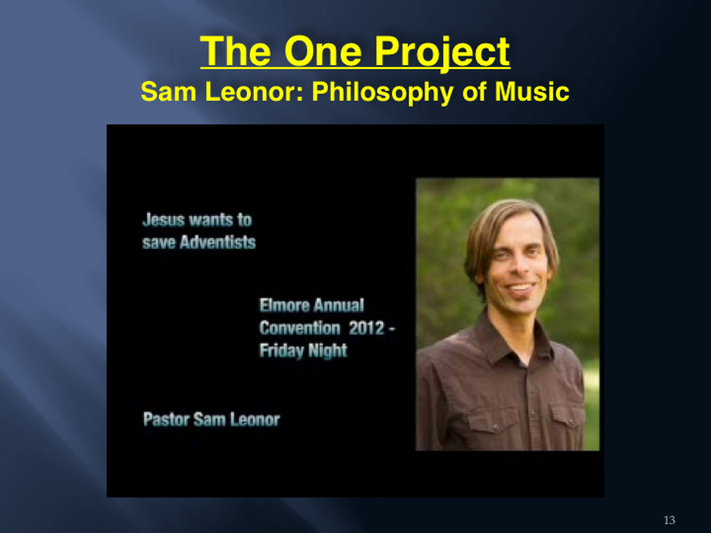 The One Project
Sam Leonor: Philosophy of Music

Jesus wants to save Adventists

Elmore Annual Convention 2012 - Friday Night

Pastor Sam Leonor

13